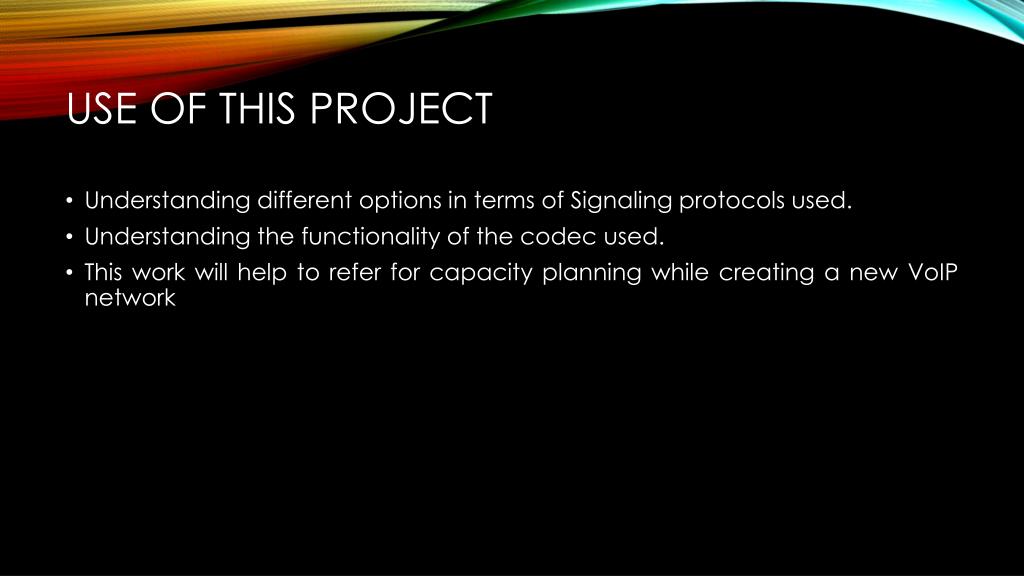 USE OF THIS PROJECT

• Understanding different options in terms of Signaling protocols used.
• Understanding the functionality of the codec used.
• This work will help to refer for capacity planning while creating a new VoIP network